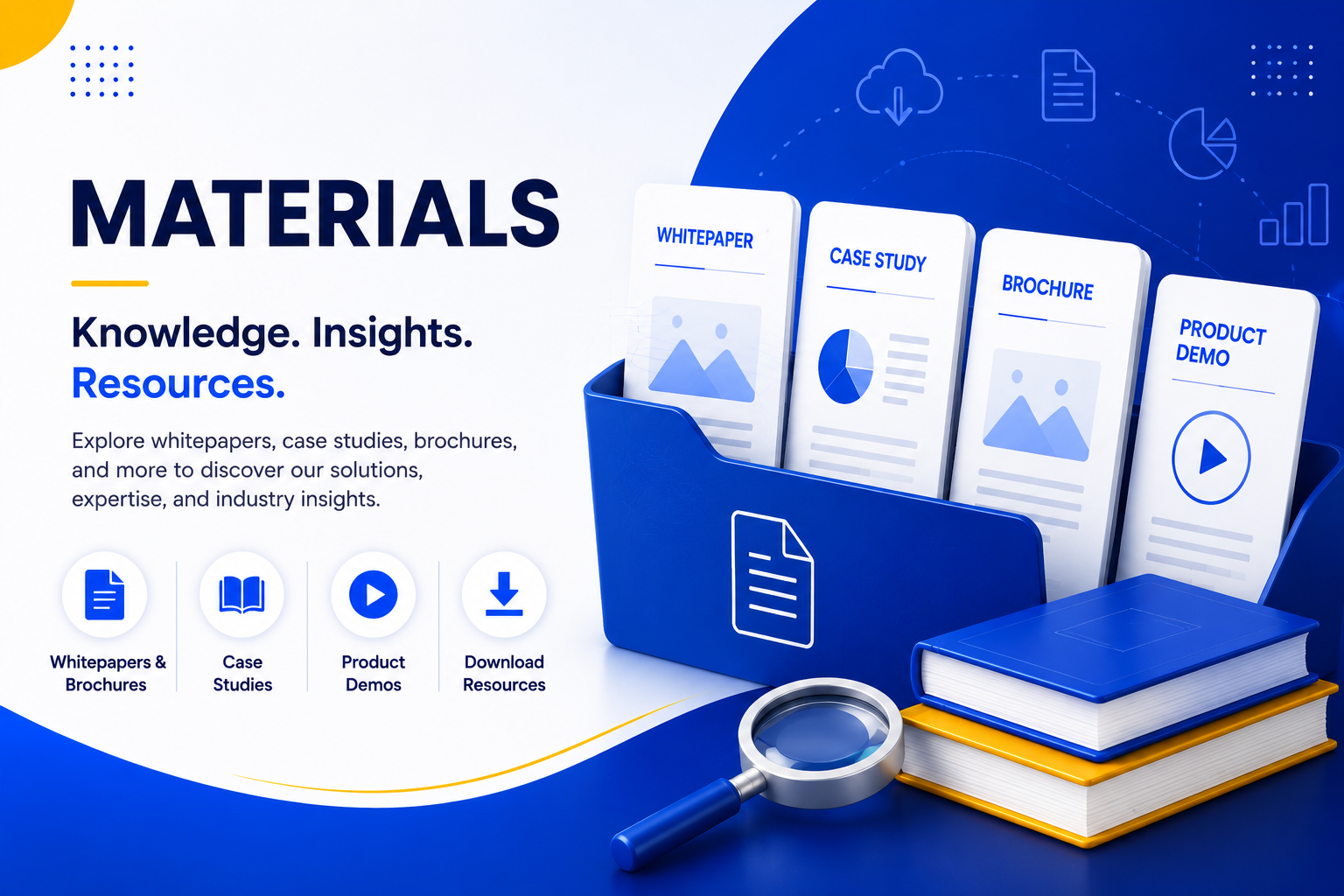 MATERIALS

Knowledge. Insights. Resources.

Explore whitepapers, case studies, brochures, and more to discover our solutions, expertise, and industry insights.

Whitepapers & Brochures

Case Studies

Product Demos

Download Resources

WHITEPAPER

CASE STUDY

BROCHURE

PRODUCT DEMO